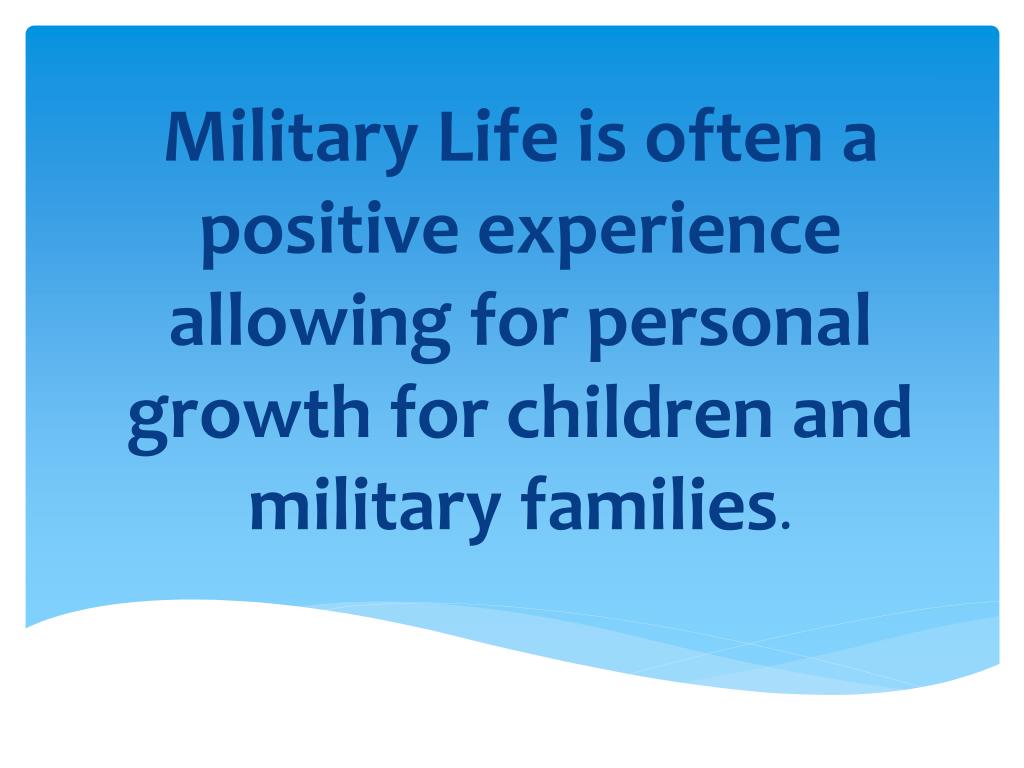 Military Life is often a positive experience allowing for personal growth for children and military families.